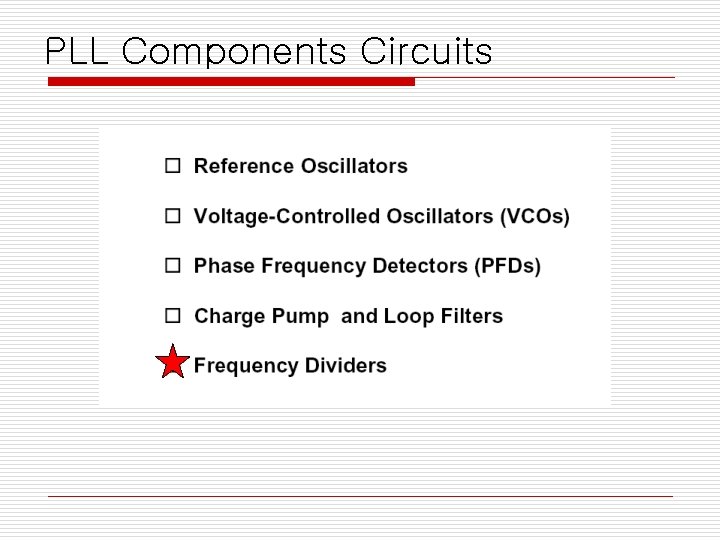 PLL Components Circuits

☐ Reference Oscillators

☐ Voltage-Controlled Oscillators (VCOs)

☐ Phase Frequency Detectors (PFDs)

☐ Charge Pump and Loop Filters

Frequency Dividers